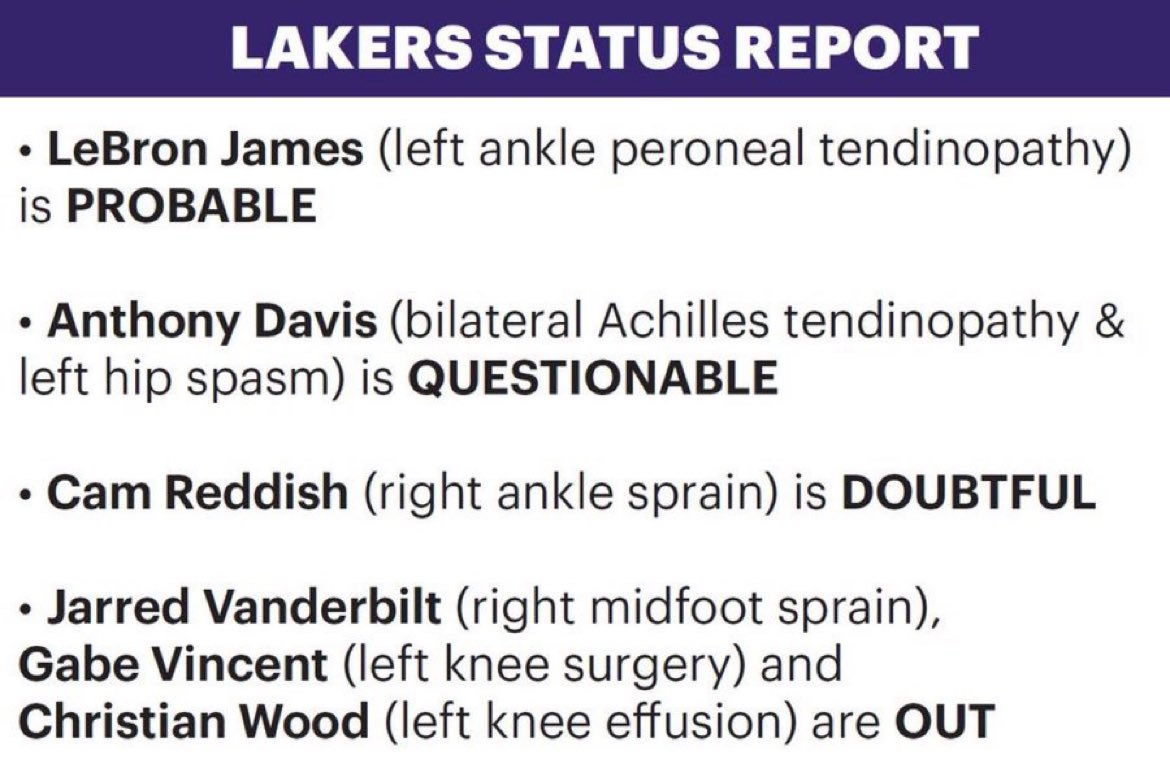 LAKERS STATUS REPORT

• LeBron James (left ankle peroneal tendinopathy) is PROBABLE

• Anthony Davis (bilateral Achilles tendinopathy & left hip spasm) is QUESTIONABLE

• Cam Reddish (right ankle sprain) is DOUBTFUL

• Jarred Vanderbilt (right midfoot sprain), Gabe Vincent (left knee surgery) and Christian Wood (left knee effusion) are OUT